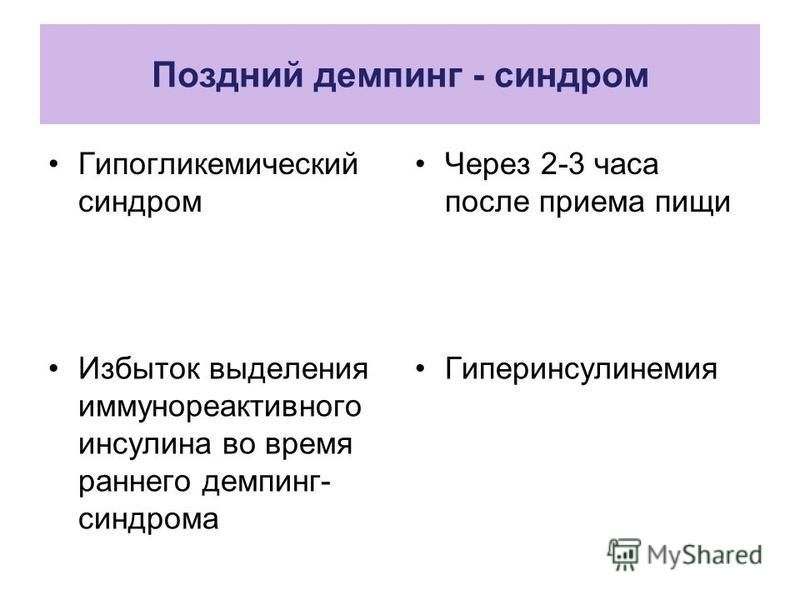 Поздний демпинг - синдром

• Гипогликемический синдром

• Избыток выделения иммунореактивного инсулина во время раннего демпинг-синдрома

• Через 2-3 часа после приема пищи

• Гиперинсулинемия

MyShared